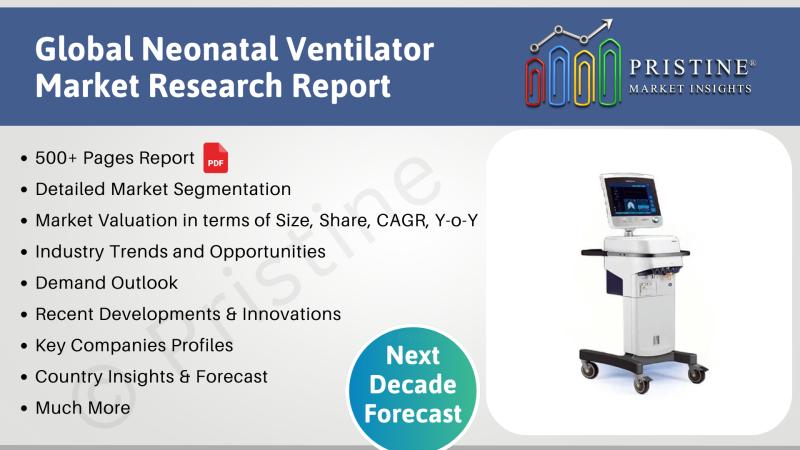 Global Neonatal Ventilator Market Research Report

PRISTINE® MARKET INSIGHTS

• 500+ Pages Report PDF
• Detailed Market Segmentation
• Market Valuation in terms of Size, Share, CAGR, Y-o-Y
• Industry Trends and Opportunities
• Demand Outlook
• Recent Developments & Innovations
• Key Companies Profiles
• Country Insights & Forecast
• Much More

© Pristine

Next Decade Forecast